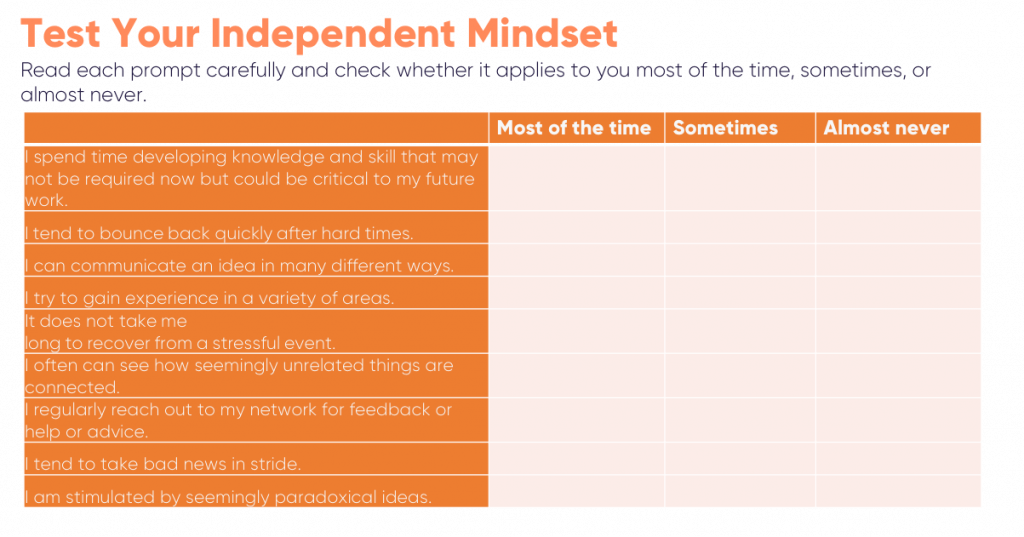 Test Your Independent Mindset

Read each prompt carefully and check whether it applies to you most of the time, sometimes, or almost never.

| | Most of the time | Sometimes | Almost never |
|---|---|---|---|
| I spend time developing knowledge and skill that may not be required now but could be critical to my future work. | | | |
| I tend to bounce back quickly after hard times. | | | |
| I can communicate an idea in many different ways. | | | |
| I try to gain experience in a variety of areas. | | | |
| It does not take me long to recover from a stressful event. | | | |
| I often can see how seemingly unrelated things are connected. | | | |
| I regularly reach out to my network for feedback or help or advice. | | | |
| I tend to take bad news in stride. | | | |
| I am stimulated by seemingly paradoxical ideas. | | | |